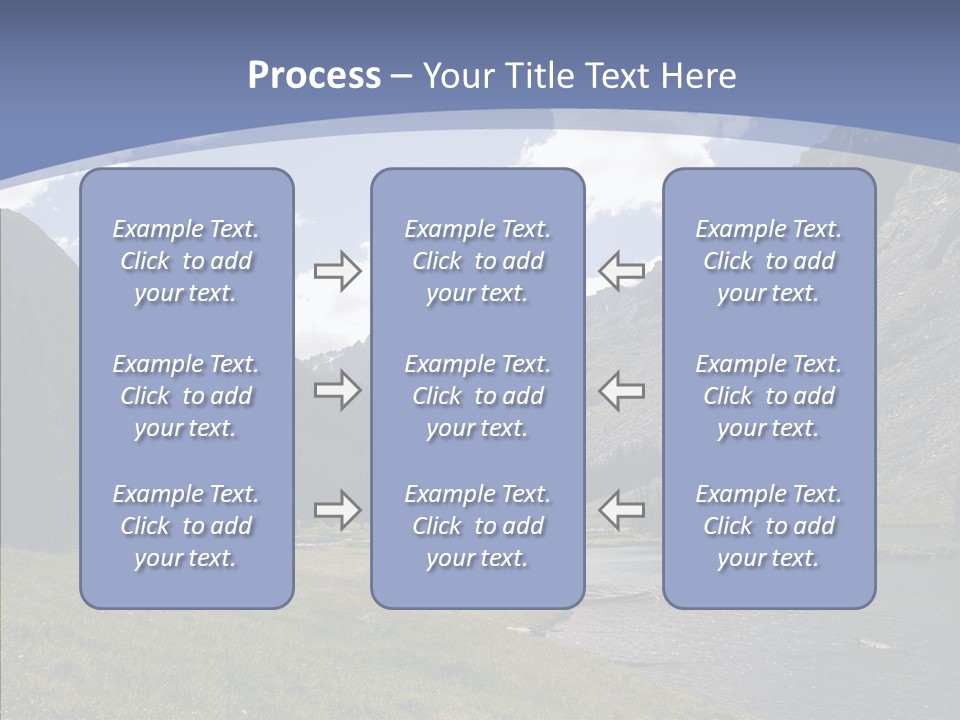 Process – Your Title Text Here

Example Text. Click to add your text.

Example Text. Click to add your text.

Example Text. Click to add your text.

Example Text. Click to add your text.

Example Text. Click to add your text.

Example Text. Click to add your text.

Example Text. Click to add your text.

Example Text. Click to add your text.

Example Text. Click to add your text.